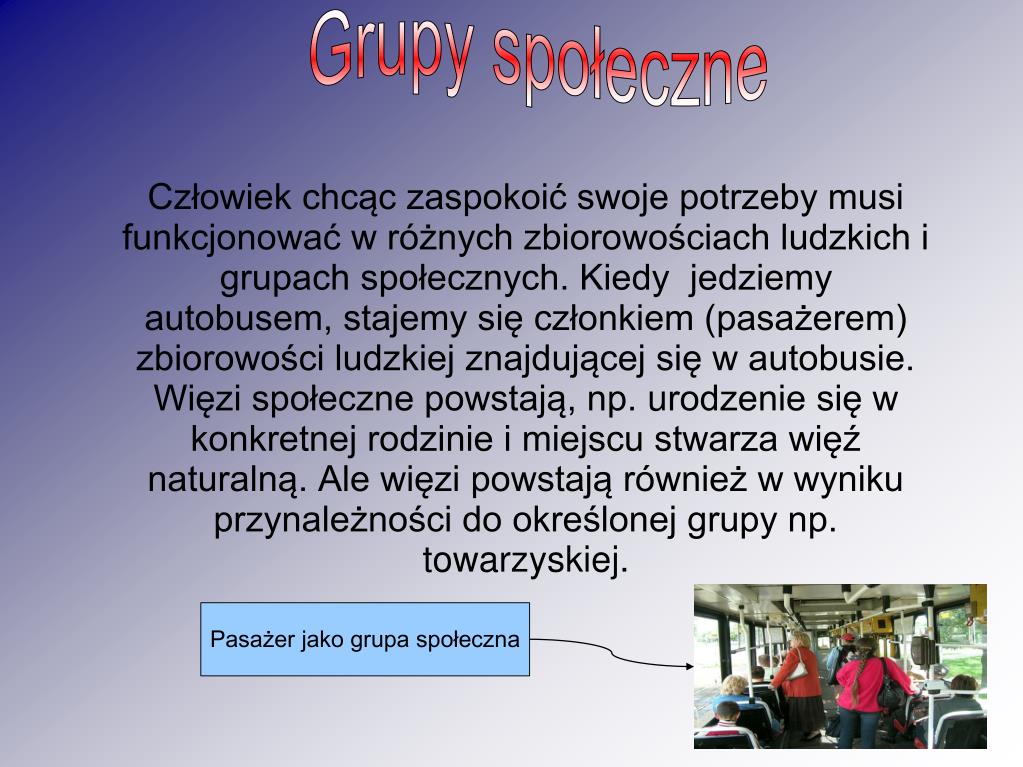 Grupy społeczne

Człowiek chcąc zaspokoić swoje potrzeby musi funkcjonować w różnych zbiorowościach ludzkich i grupach społecznych. Kiedy  jedziemy autobusem, stajemy się członkiem (pasażerem) zbiorowości ludzkiej znajdującej się w autobusie. Więzi społeczne powstają, np. urodzenie się w konkretnej rodzinie i miejscu stwarza więź naturalną. Ale więzi powstają również w wyniku przynależności do określonej grupy np. towarzyskiej.

Pasażer jako grupa społeczna